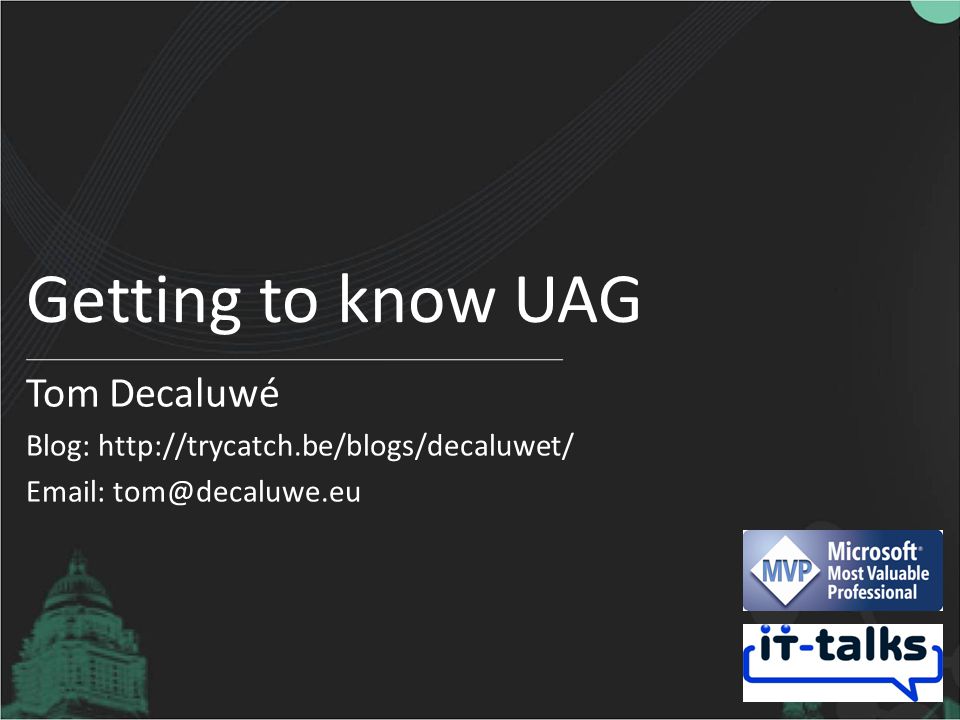 Getting to know UAG

Tom Decaluwé

Blog: http://trycatch.be/blogs/decaluwet/

Email: tom@decaluwe.eu

MVP Microsoft® Most Valuable Professional

iT-talks